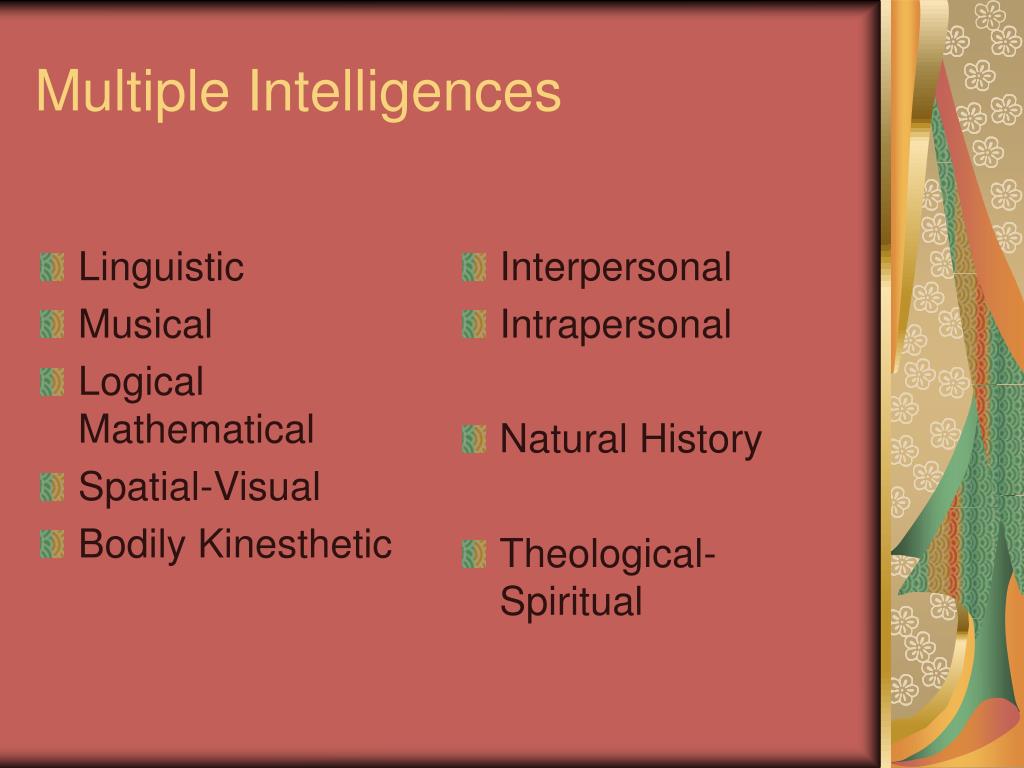 Multiple Intelligences

Linguistic
Musical
Logical Mathematical
Spatial-Visual
Bodily Kinesthetic

Interpersonal
Intrapersonal

Natural History

Theological-Spiritual